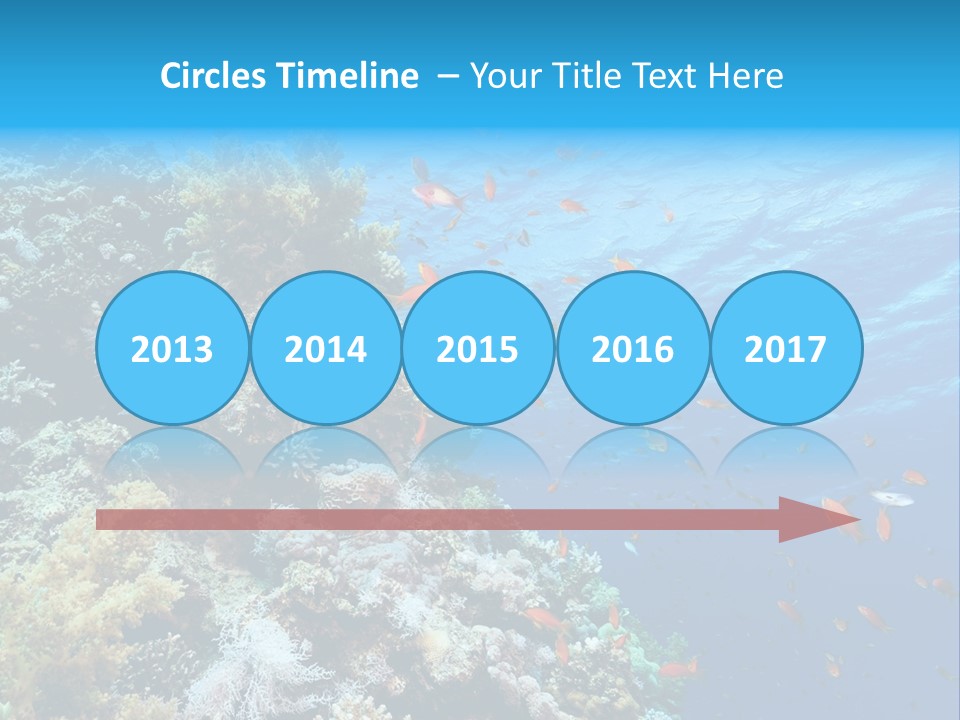 Circles Timeline – Your Title Text Here

2013

2014

2015

2016

2017